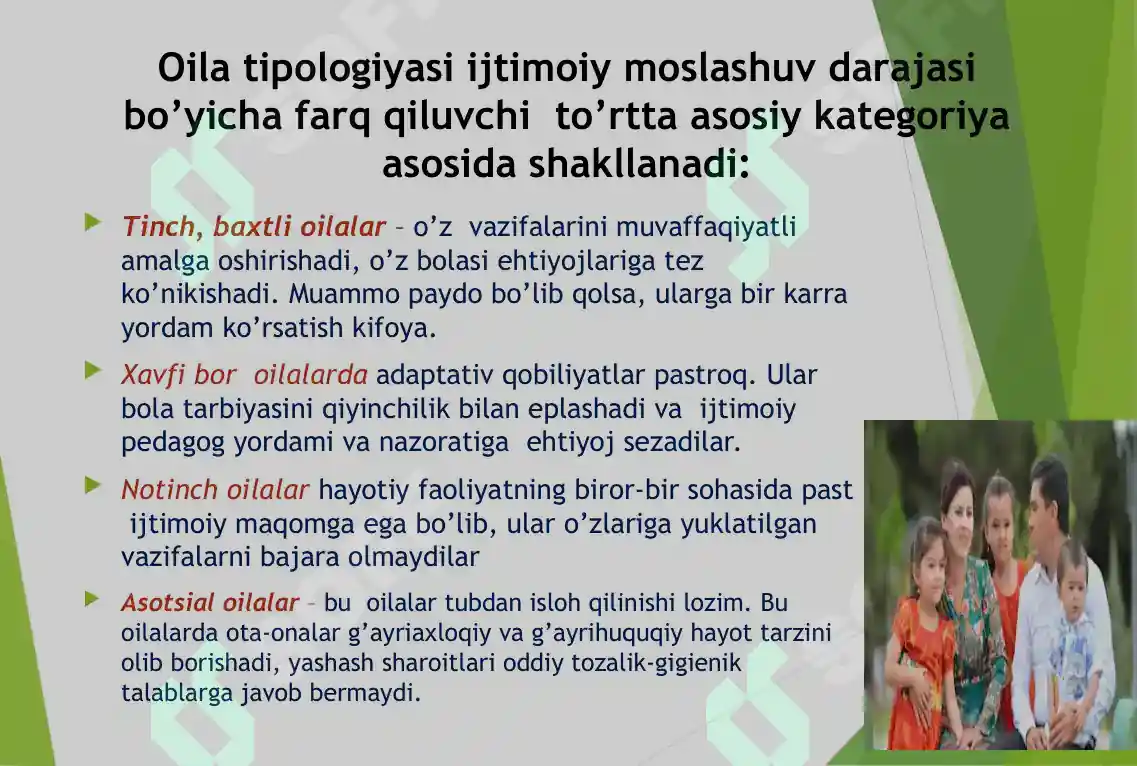 Oila tipologiyasi ijtimoiy moslashuv darajasi bo’yicha farq qiluvchi to’rtta asosiy kategoriya asosida shakllanadi:

Tinch, baxtli oilalar – o’z vazifalarini muvaffaqiyatli amalga oshirishadi, o’z bolasi ehtiyojlariga tez ko’nikishadi. Muammo paydo bo’lib qolsa, ularga bir karra yordam ko’rsatish kifoya.

Xavfi bor oilalarda adaptativ qobiliyatlar pastroq. Ular bola tarbiyasini qiyinchilik bilan eplashadi va ijtimoiy pedagog yordami va nazoratiga ehtiyoj sezadilar.

Notinch oilalar hayotiy faoliyatning biror-bir sohasida past ijtimoiy maqomga ega bo’lib, ular o’zlariga yuklatilgan vazifalarni bajara olmaydilar

Asotsial oilalar – bu oilalar tubdan isloh qilinishi lozim. Bu oilalarda ota-onalar g’ayriaxloqiy va g’ayrihuquqiy hayot tarzini olib borishadi, yashash sharoitlari oddiy tozalik-gigienik talablarga javob bermaydi.